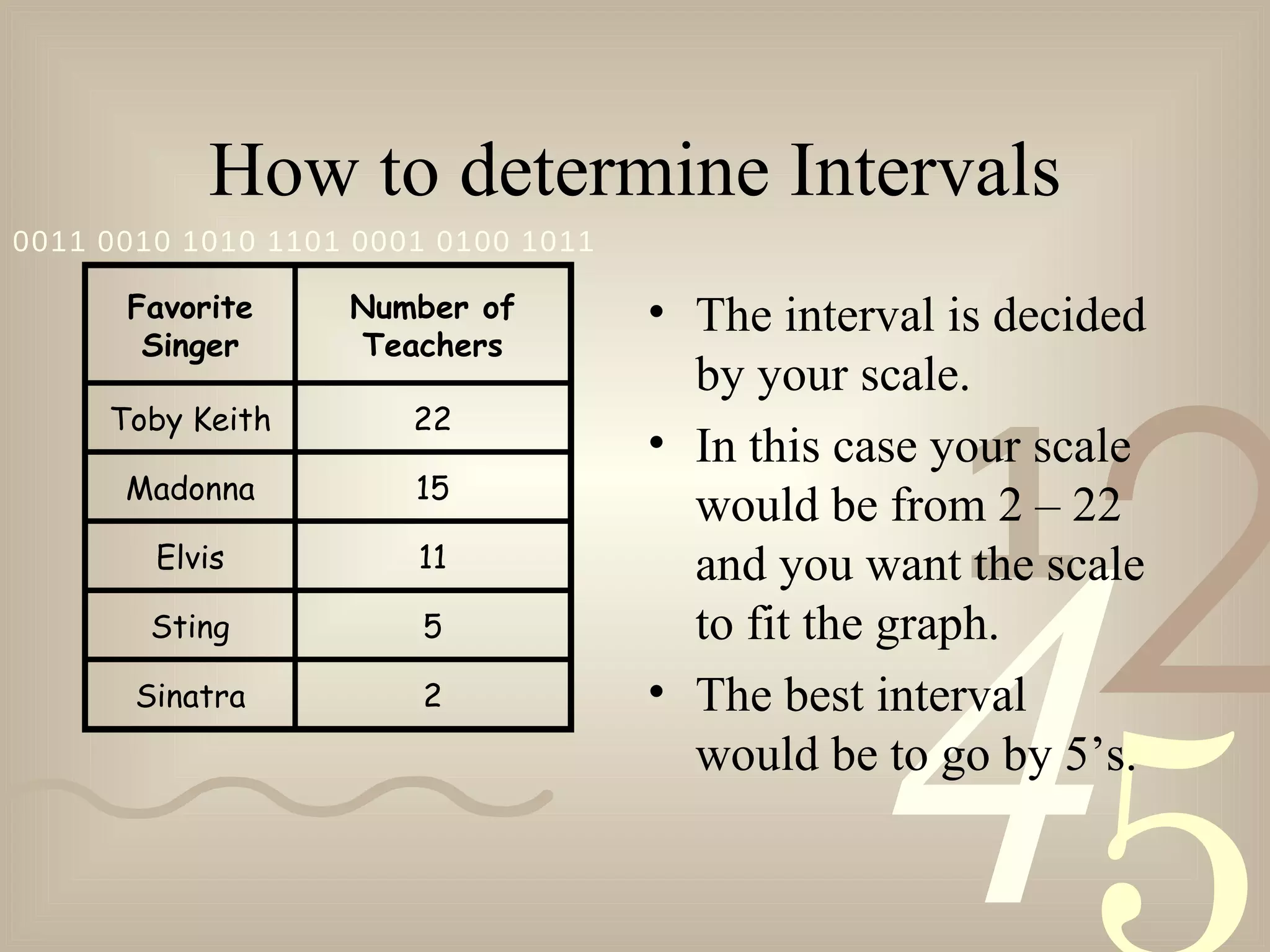 How to determine Intervals

0011 0010 1010 1101 0001 0100 1011

| Favorite Singer | Number of Teachers |
|---|---|
| Toby Keith | 22 |
| Madonna | 15 |
| Elvis | 11 |
| Sting | 5 |
| Sinatra | 2 |

• The interval is decided by your scale.
• In this case your scale would be from 2 – 22 and you want the scale to fit the graph.
• The best interval would be to go by 5’s.

1
2
4
5